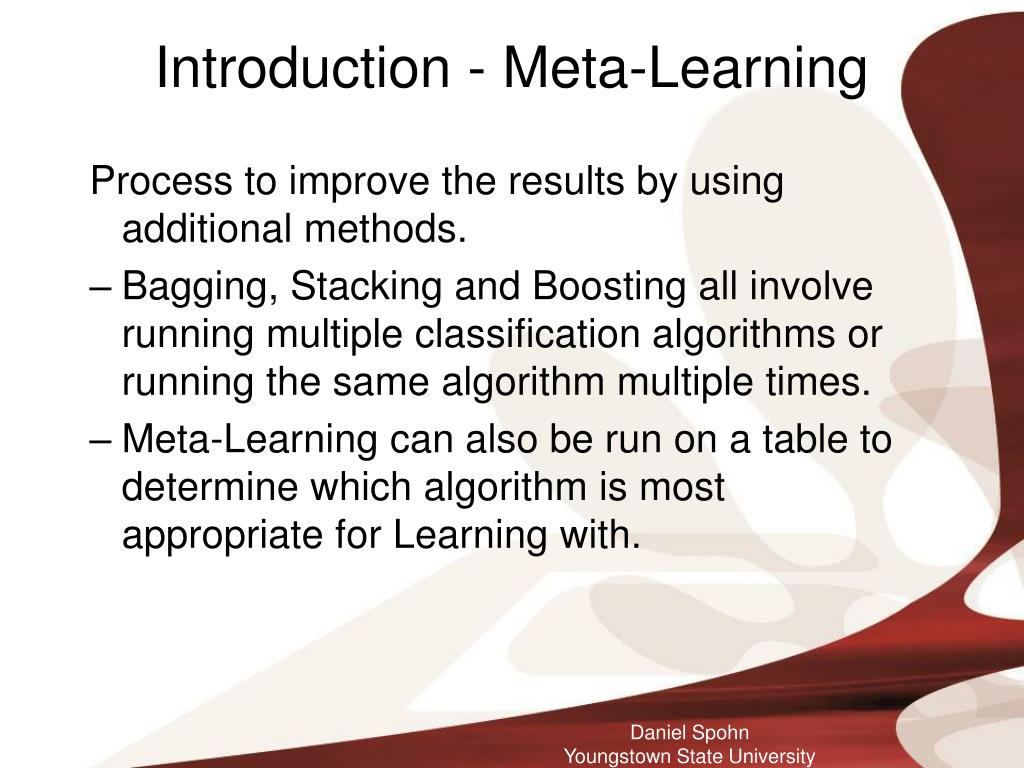 Introduction - Meta-Learning

Process to improve the results by using additional methods.

– Bagging, Stacking and Boosting all involve running multiple classification algorithms or running the same algorithm multiple times.

– Meta-Learning can also be run on a table to determine which algorithm is most appropriate for Learning with.

Daniel Spohn
Youngstown State University